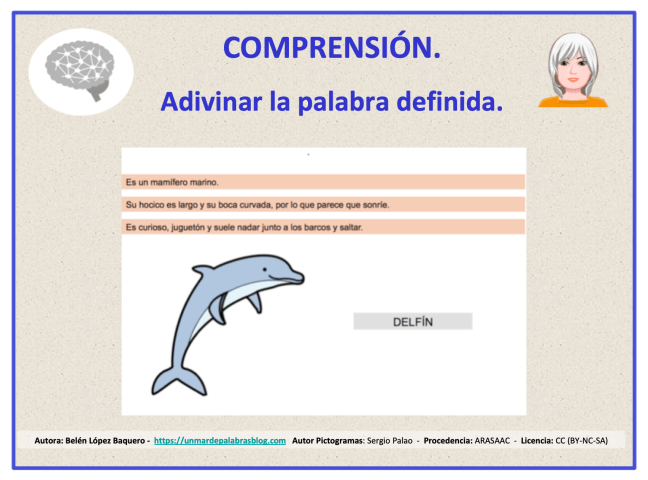 COMPRENSIÓN.

Adivinar la palabra definida.

Es un mamífero marino.

Su hocico es largo y su boca curvada, por lo que parece que sonríe.

Es curioso, juguetón y suele nadar junto a los barcos y saltar.

DELFÍN

Autora: Belén López Baquero - https://unmardepalabrasblog.com Autor Pictogramas: Sergio Palao - Procedencia: ARASAAC - Licencia: CC (BY-NC-SA)